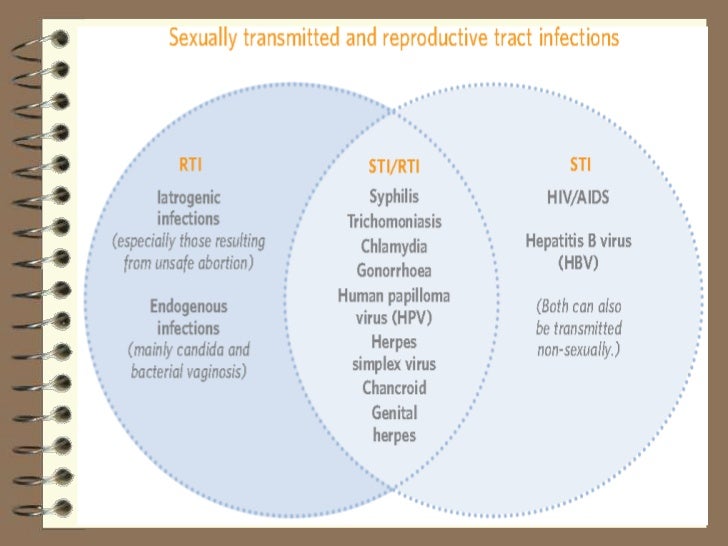 Sexually transmitted and reproductive tract infections

RTI

Iatrogenic infections (especially those resulting from unsafe abortion)

Endogenous infections (mainly candida and bacterial vaginosis)

STI/RTI

Syphilis
Trichomoniasis
Chlamydia
Gonorrhoea
Human papilloma virus (HPV)
Herpes simplex virus
Chancroid
Genital herpes

STI

HIV/AIDS

Hepatitis B virus (HBV)

(Both can also be transmitted non-sexually.)